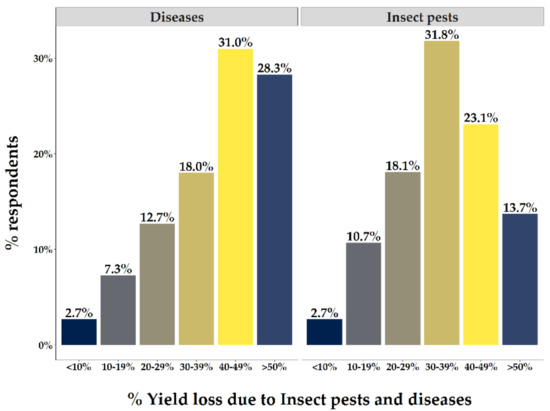 Diseases

Insect pests

% respondents

30%

20%

10%

0%

2.7%

7.3%

12.7%

18.0%

31.0%

28.3%

<10%

10-19%

20-29%

30-39%

40-49%

>50%

2.7%

10.7%

18.1%

31.8%

23.1%

13.7%

<10%

10-19%

20-29%

30-39%

40-49%

>50%

% Yield loss due to Insect pests and diseases